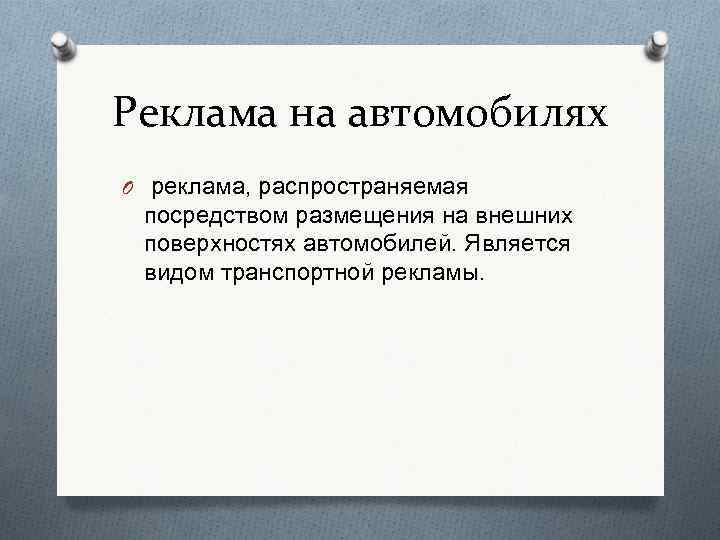 Реклама на автомобилях

реклама, распространяемая посредством размещения на внешних поверхностях автомобилей. Является видом транспортной рекламы.